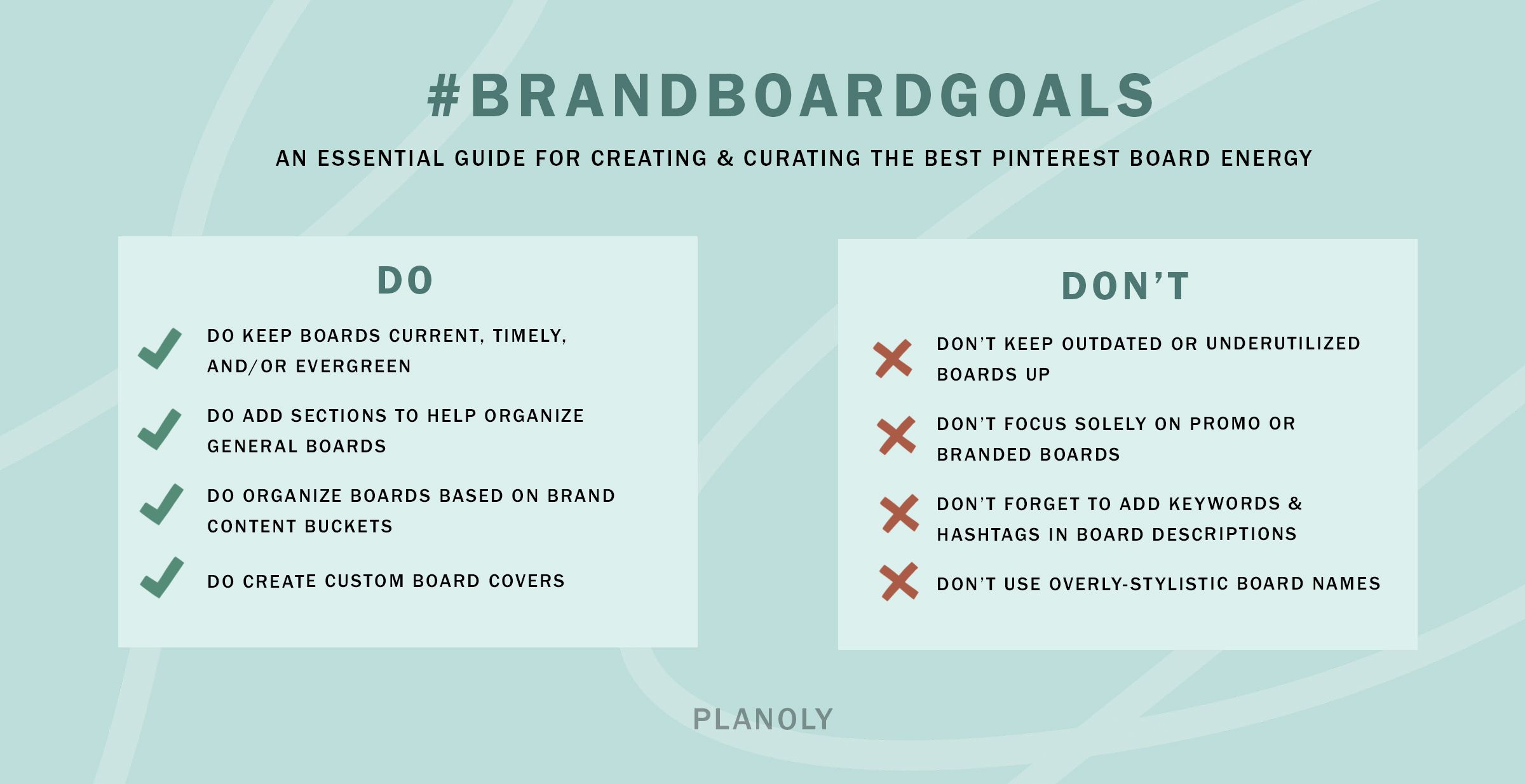 #BRANDBOARDGOALS

AN ESSENTIAL GUIDE FOR CREATING & CURATING THE BEST PINTEREST BOARD ENERGY

DO

DO KEEP BOARDS CURRENT, TIMELY, AND/OR EVERGREEN

DO ADD SECTIONS TO HELP ORGANIZE GENERAL BOARDS

DO ORGANIZE BOARDS BASED ON BRAND CONTENT BUCKETS

DO CREATE CUSTOM BOARD COVERS

DON'T

DON'T KEEP OUTDATED OR UNDERUTILIZED BOARDS UP

DON'T FOCUS SOLELY ON PROMO OR BRANDED BOARDS

DON'T FORGET TO ADD KEYWORDS & HASHTAGS IN BOARD DESCRIPTIONS

DON'T USE OVERLY-STYLISTIC BOARD NAMES

PLANOLY